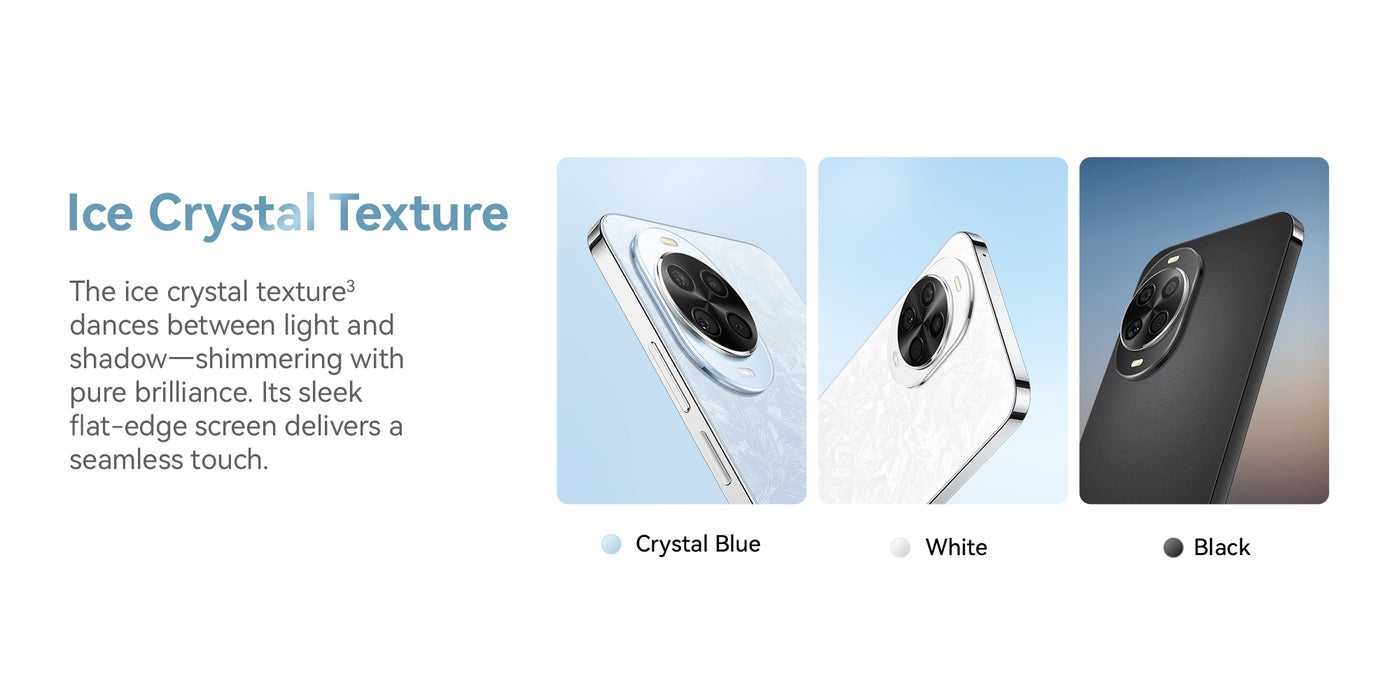 Ice Crystal Texture

The ice crystal texture$^3$ dances between light and shadow—shimmering with pure brilliance. Its sleek flat-edge screen delivers a seamless touch.

Crystal Blue

White

Black